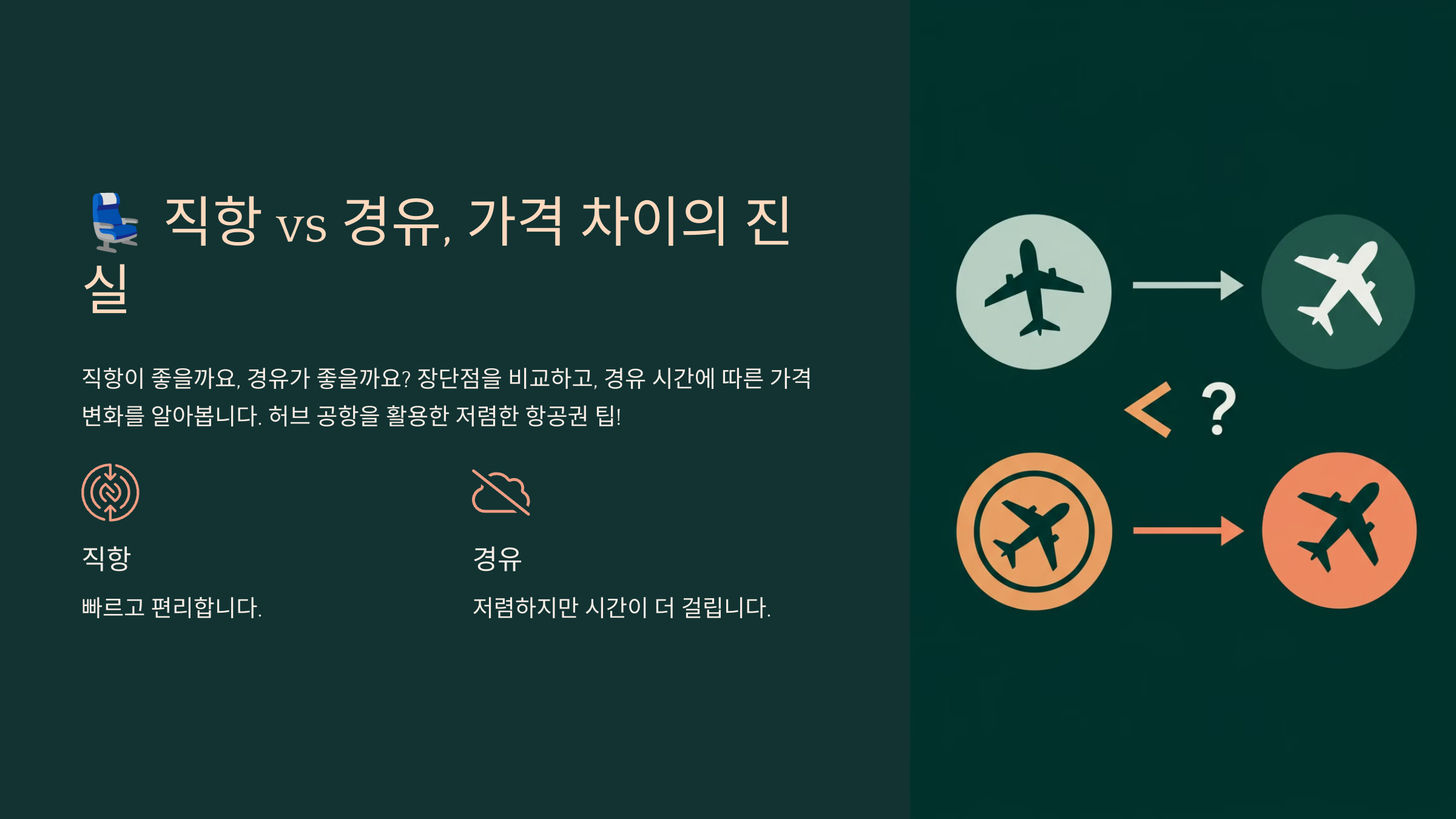 💺 직항 vs 경유, 가격 차이의 진실

직항이 좋을까요, 경유가 좋을까요? 장단점을 비교하고, 경유 시간에 따른 가격 변화를 알아봅니다. 허브 공항을 활용한 저렴한 항공권 팁!

직항

빠르고 편리합니다.

경유

저렴하지만 시간이 더 걸립니다.

< ?